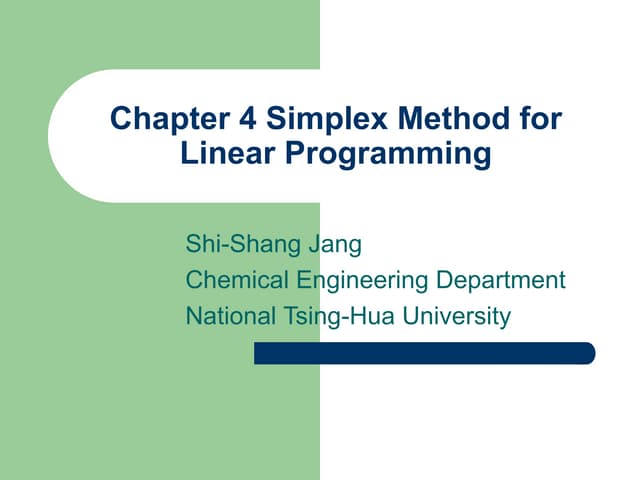 Chapter 4 Simplex Method for Linear Programming

Shi-Shang Jang
Chemical Engineering Department
National Tsing-Hua University